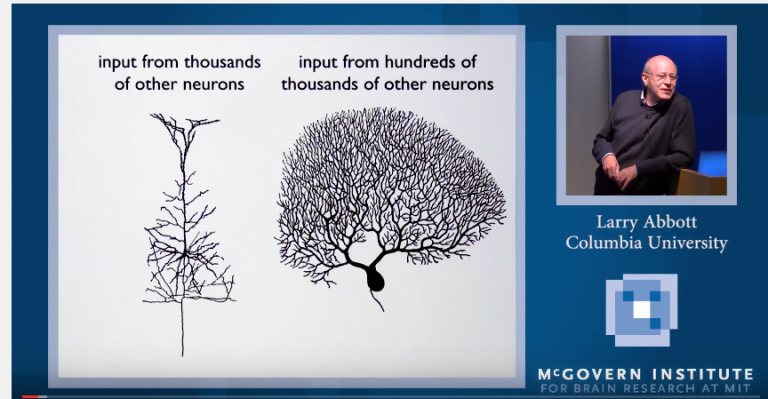 input from thousands of other neurons

input from hundreds of thousands of other neurons

Larry Abbott
Columbia University

McGOVERN INSTITUTE
FOR BRAIN RESEARCH AT MIT